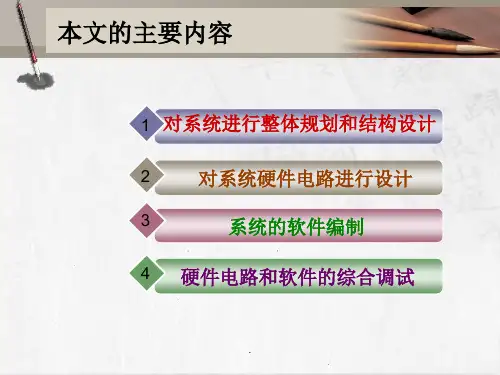 本文的主要内容

1 对系统进行整体规划和结构设计

2 对系统硬件电路进行设计

3 系统的软件编制

4 硬件电路和软件的综合调试